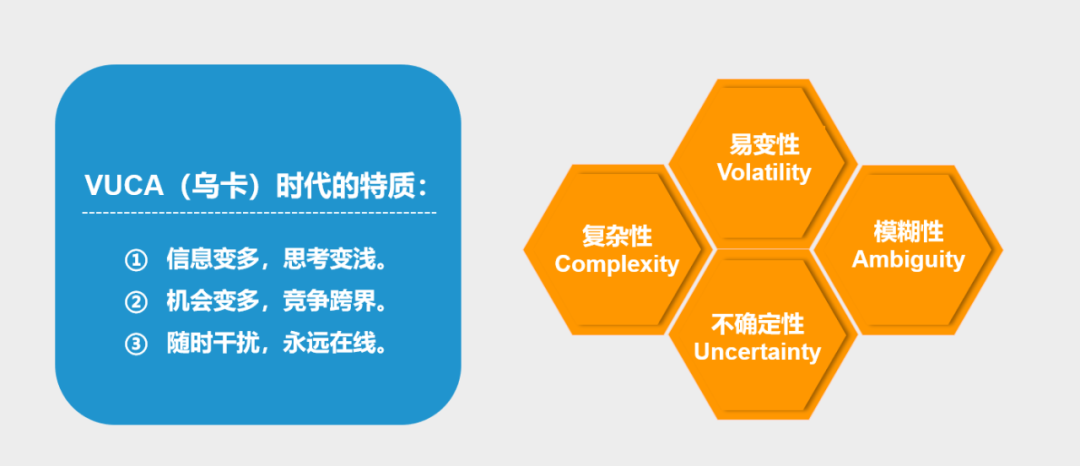 VUCA（乌卡）时代的特质：

① 信息变多，思考变浅。
② 机会变多，竞争跨界。
③ 随时干扰，永远在线。

易变性
Volatility

复杂性
Complexity

模糊性
Ambiguity

不确定性
Uncertainty